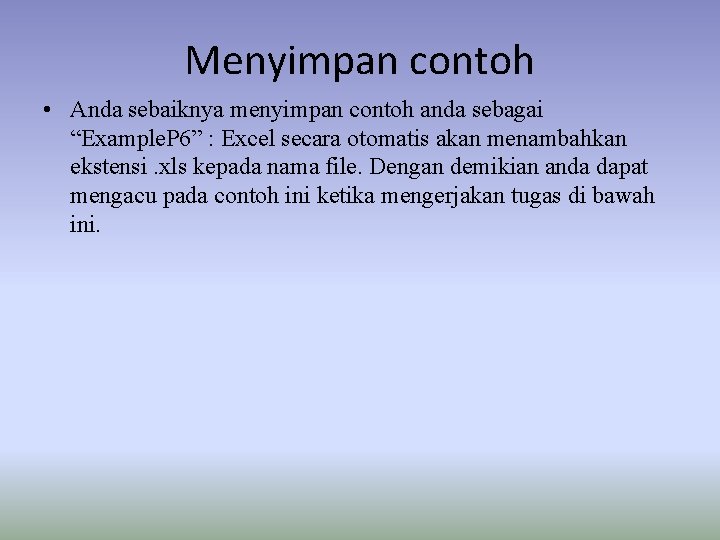 Menyimpan contoh

• Anda sebaiknya menyimpan contoh anda sebagai “ExampleP6” : Excel secara otomatis akan menambahkan ekstensi .xls kepada nama file. Dengan demikian anda dapat mengacu pada contoh ini ketika mengerjakan tugas di bawah ini.